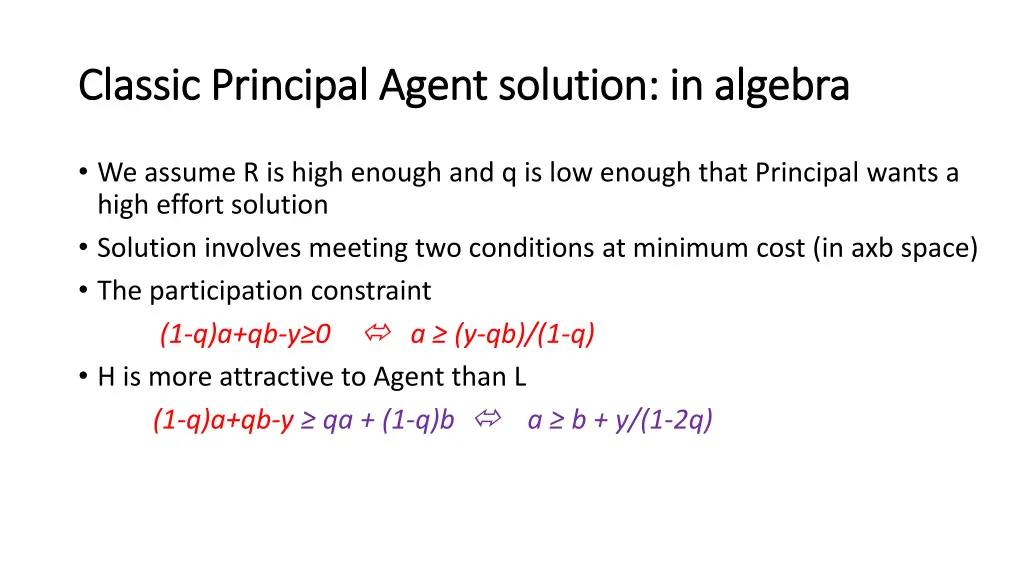 Classic Principal Agent solution: in algebra

• We assume R is high enough and q is low enough that Principal wants a high effort solution

• Solution involves meeting two conditions at minimum cost (in axb space)

• The participation constraint

$(1-q)a+qb-y \geq 0 \Leftrightarrow a \geq (y-qb)/(1-q)$

• H is more attractive to Agent than L

$(1-q)a+qb-y \geq qa + (1-q)b \Leftrightarrow a \geq b + y/(1-2q)$